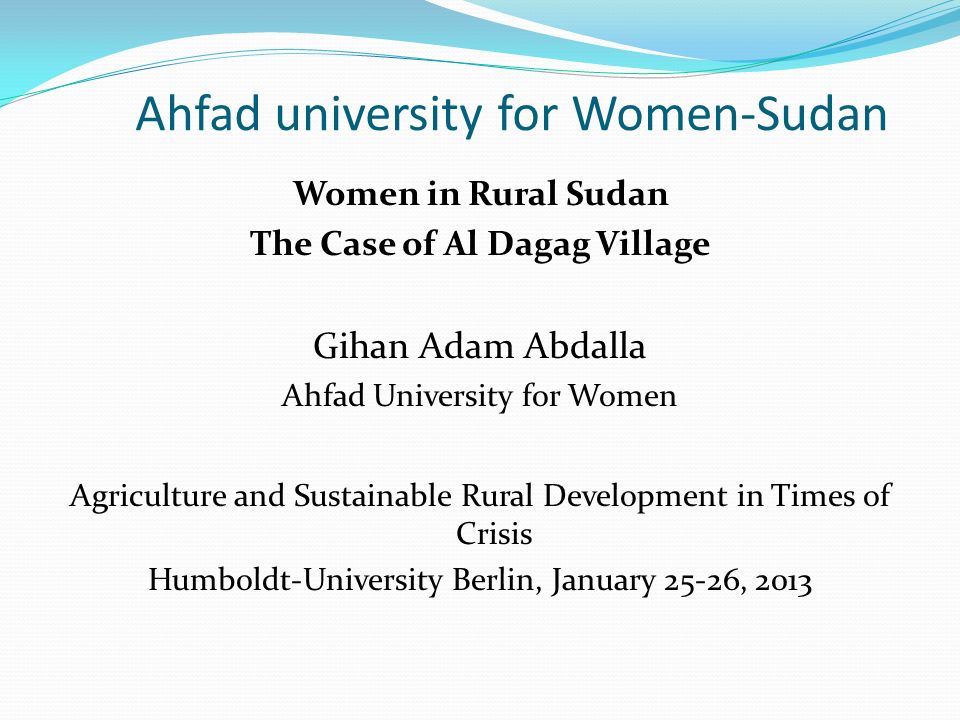 Ahfad university for Women-Sudan

Women in Rural Sudan
The Case of Al Dagag Village

Gihan Adam Abdalla
Ahfad University for Women

Agriculture and Sustainable Rural Development in Times of Crisis
Humboldt-University Berlin, January 25-26, 2013